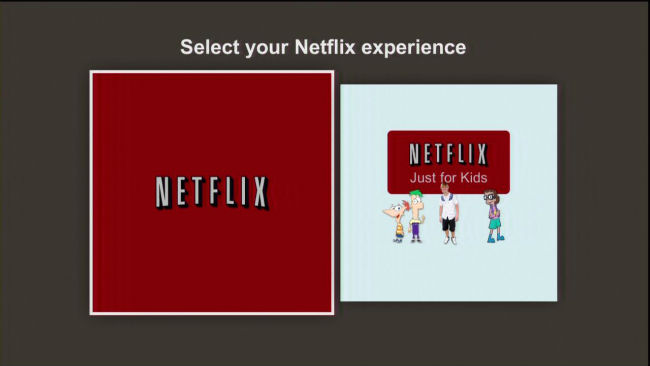 Select your Netflix experience

NETFLIX

NETFLIX
Just for Kids